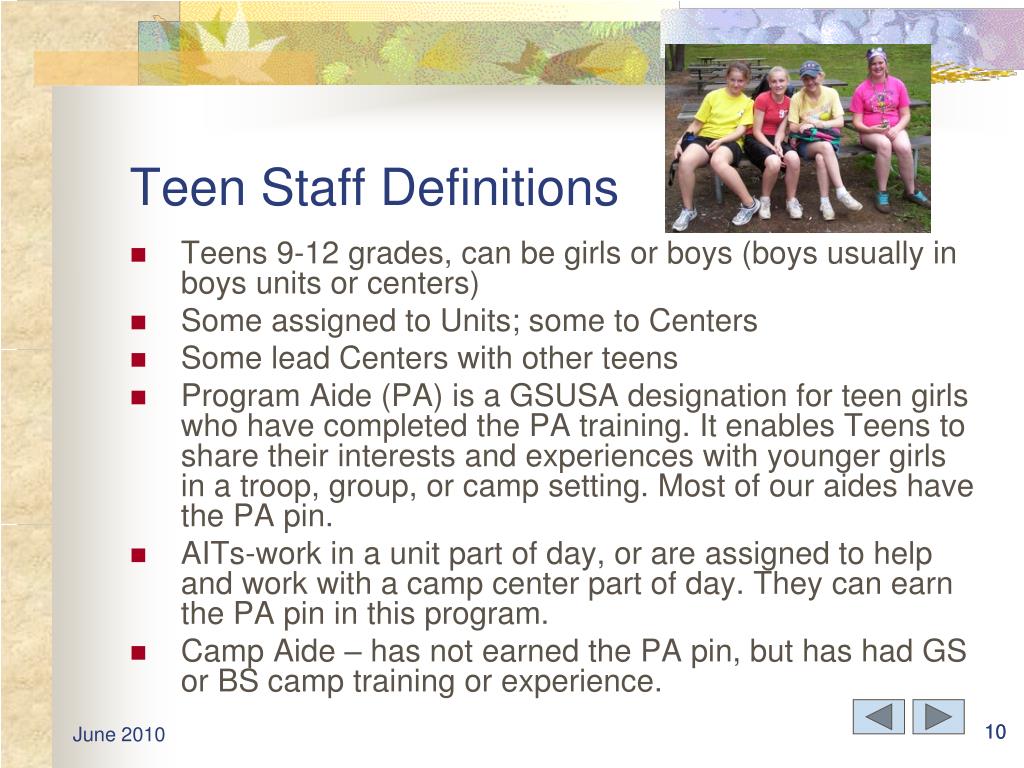 Teen Staff Definitions

- Teens 9-12 grades, can be girls or boys (boys usually in boys units or centers)
- Some assigned to Units; some to Centers
- Some lead Centers with other teens
- Program Aide (PA) is a GSUSA designation for teen girls who have completed the PA training. It enables Teens to share their interests and experiences with younger girls in a troop, group, or camp setting. Most of our aides have the PA pin.
- AITs-work in a unit part of day, or are assigned to help and work with a camp center part of day. They can earn the PA pin in this program.
- Camp Aide – has not earned the PA pin, but has had GS or BS camp training or experience.

June 2010

10